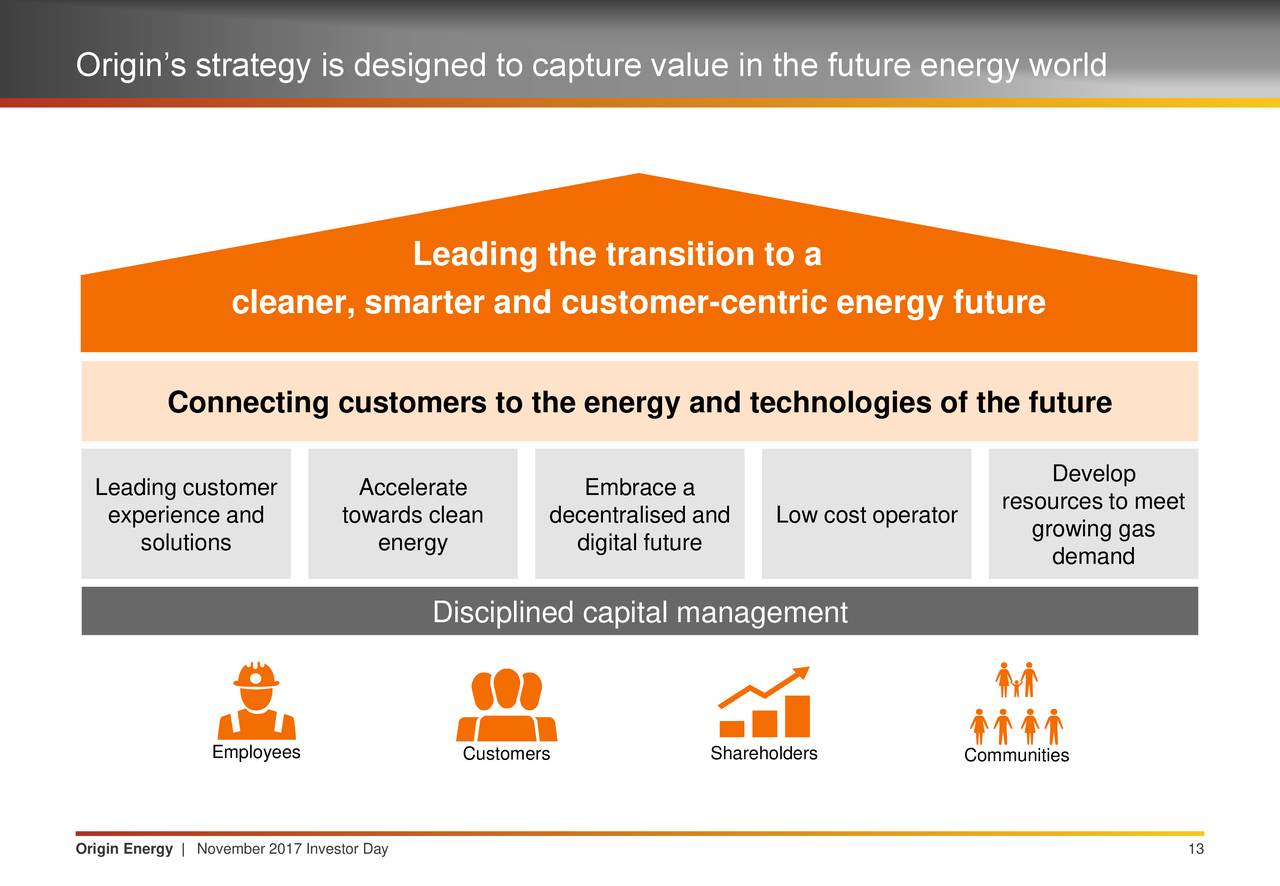 Origin's strategy is designed to capture value in the future energy world

Leading the transition to a cleaner, smarter and customer-centric energy future

Connecting customers to the energy and technologies of the future

Leading customer experience and solutions

Accelerate towards clean energy

Embrace a decentralised and digital future

Low cost operator

Develop resources to meet growing gas demand

Disciplined capital management

Employees

Customers

Shareholders

Communities

Origin Energy | November 2017 Investor Day

13